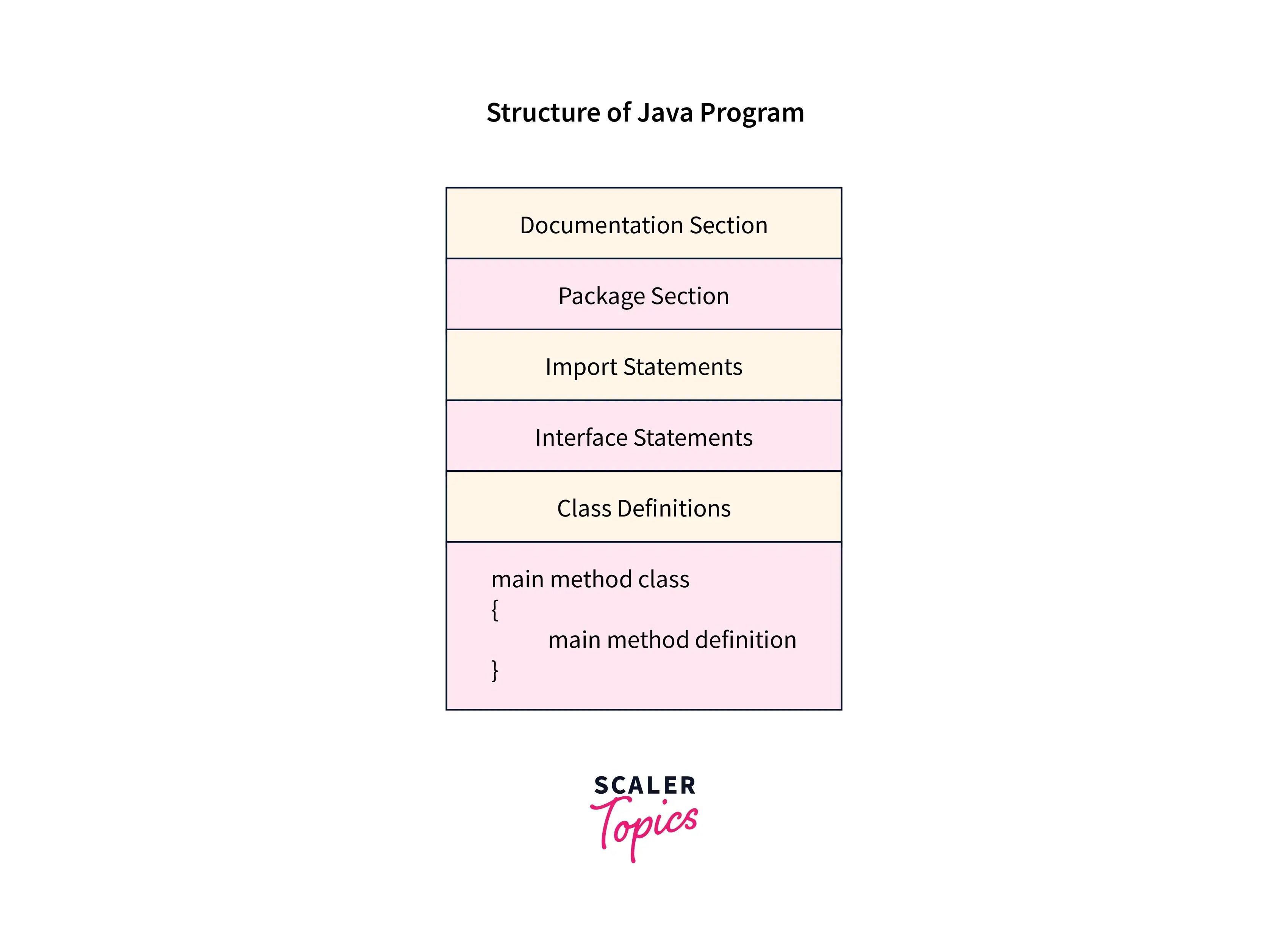 Structure of Java Program

Documentation Section

Package Section

Import Statements

Interface Statements

Class Definitions

main method class
{
main method definition
}

SCALER
Topics